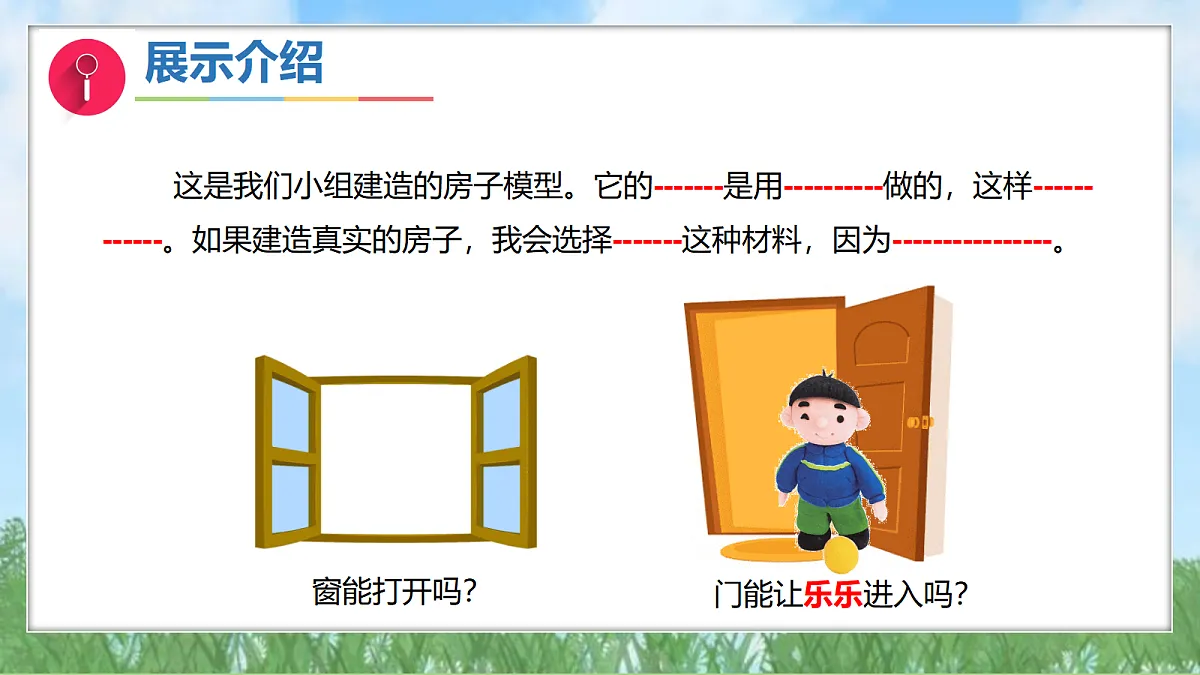 展示介绍

这是我们小组建造的房子模型。它的-------是用----------做的，这样-------------。如果建造真实的房子，我会选择-------这种材料，因为----------------。

窗能打开吗？

门能让乐乐进入吗？